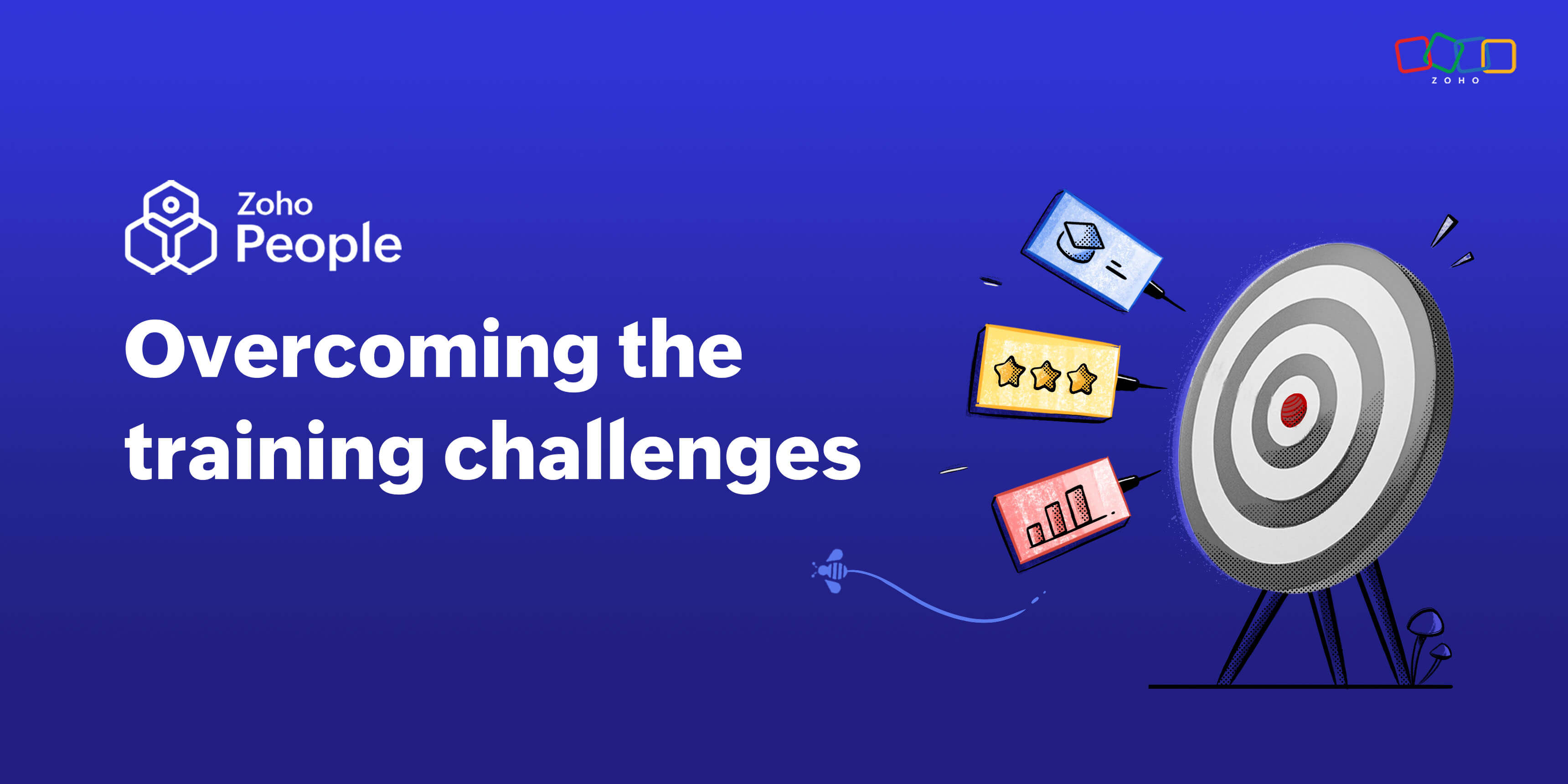 ZOHO

Zoho
People

Overcoming the training challenges